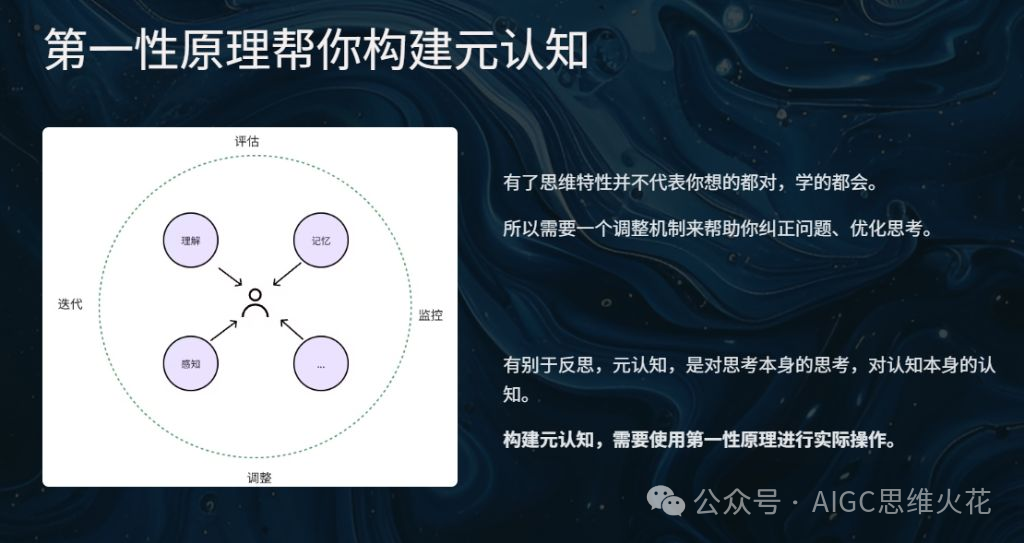 第一性原理帮你构建元认知

评估

理解

记忆

迭代

监控

感知

...

调整

有了思维特性并不代表你想的都对，学的都会。

所以需要一个调整机制来帮助你纠正问题、优化思考。

有别于反思，元认知，是对思考本身的思考，对认知本身的认知。

构建元认知，需要使用第一性原理进行实际操作。

公众号 · AIGC思维火花